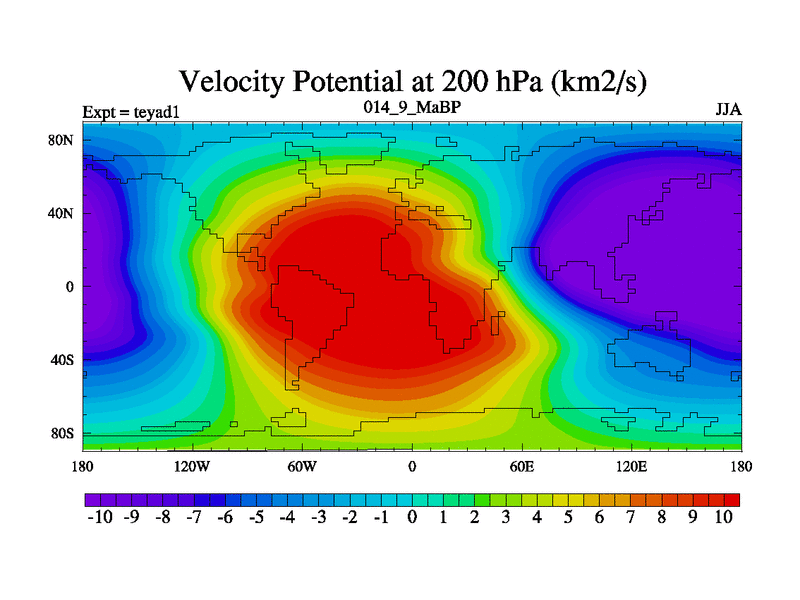 Velocity Potential at 200 hPa (km2/s)

Expt = teyad1
014_9_MaBP
JJA

80N
40N
0
40S
80S

180
120W
60W
0
60E
120E
180

-10 -9 -8 -7 -6 -5 -4 -3 -2 -1 0 1 2 3 4 5 6 7 8 9 10